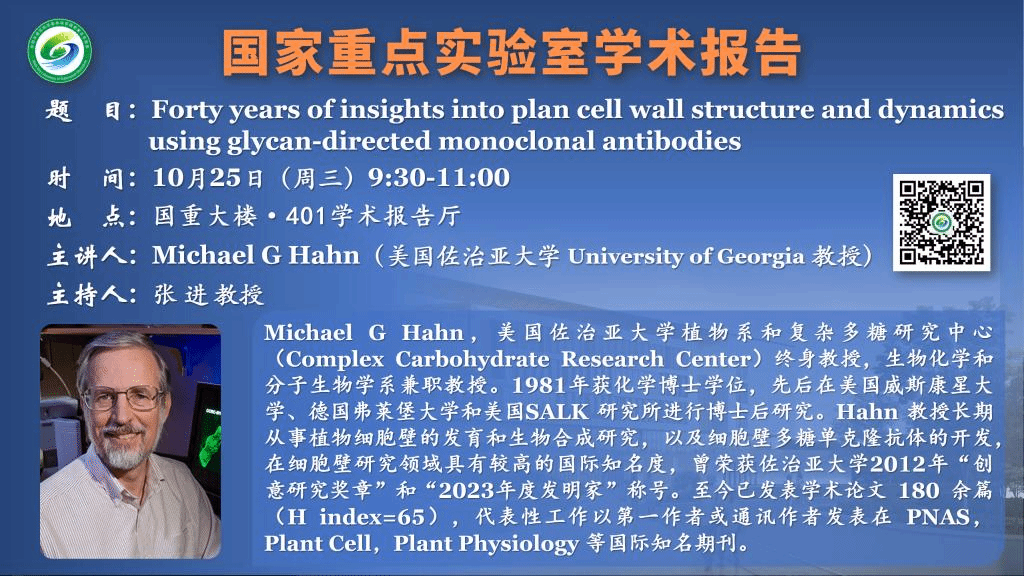 国家重点实验室学术报告

题　目：Forty years of insights into plan cell wall structure and dynamics using glycan-directed monoclonal antibodies

时　间：10月25日（周三）9:30-11:00

地　点：国重大楼·401学术报告厅

主讲人：Michael G Hahn（美国佐治亚大学 University of Georgia 教授）

主持人：张 进 教授

Michael G Hahn，美国佐治亚大学植物系和复杂多糖研究中心（Complex Carbohydrate Research Center）终身教授，生物化学和分子生物学系兼职教授。1981年获化学博士学位，先后在美国威斯康星大学、德国弗莱堡大学和美国SALK 研究所进行博士后研究。Hahn 教授长期从事植物细胞壁的发育和生物合成研究，以及细胞壁多糖单克隆抗体的开发，在细胞壁研究领域具有较高的国际知名度，曾荣获佐治亚大学2012年“创意研究奖章”和“2023年度发明家”称号。至今已发表学术论文 180 余篇（H index=65），代表性工作以第一作者或通讯作者发表在 PNAS，Plant Cell，Plant Physiology 等国际知名期刊。